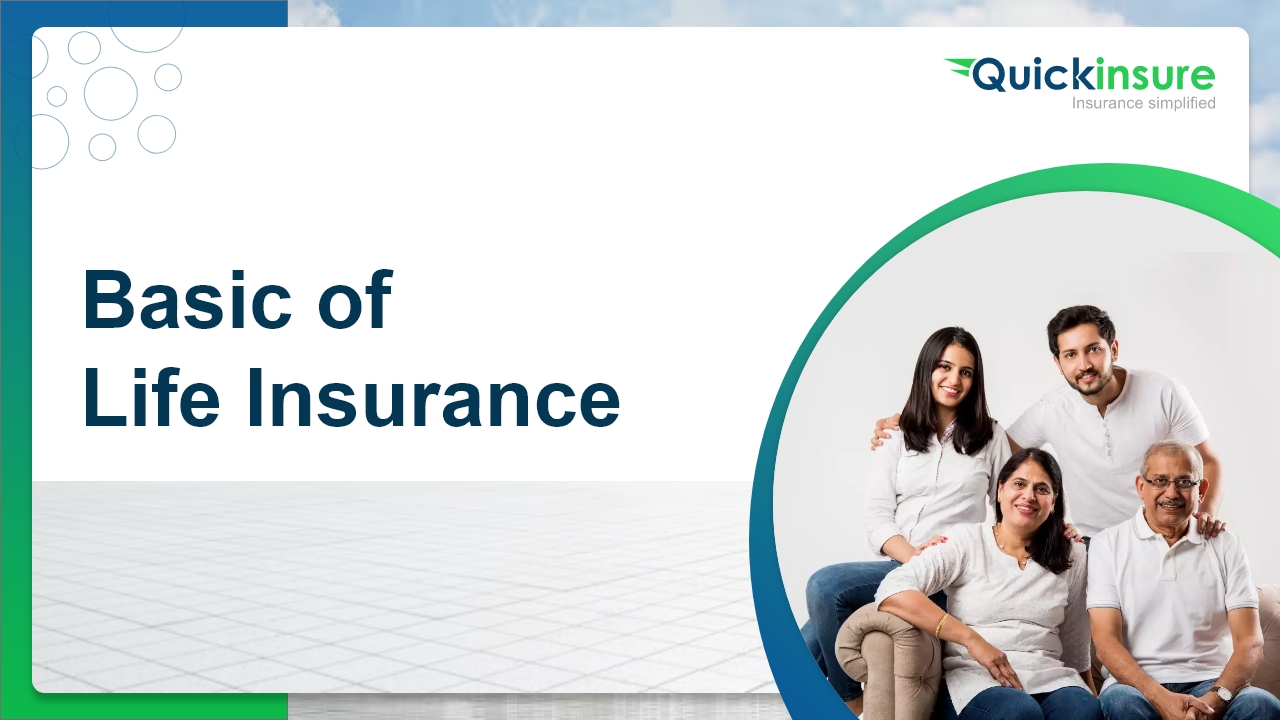 Quickinsure
Insurance simplified

Basic of
Life Insurance